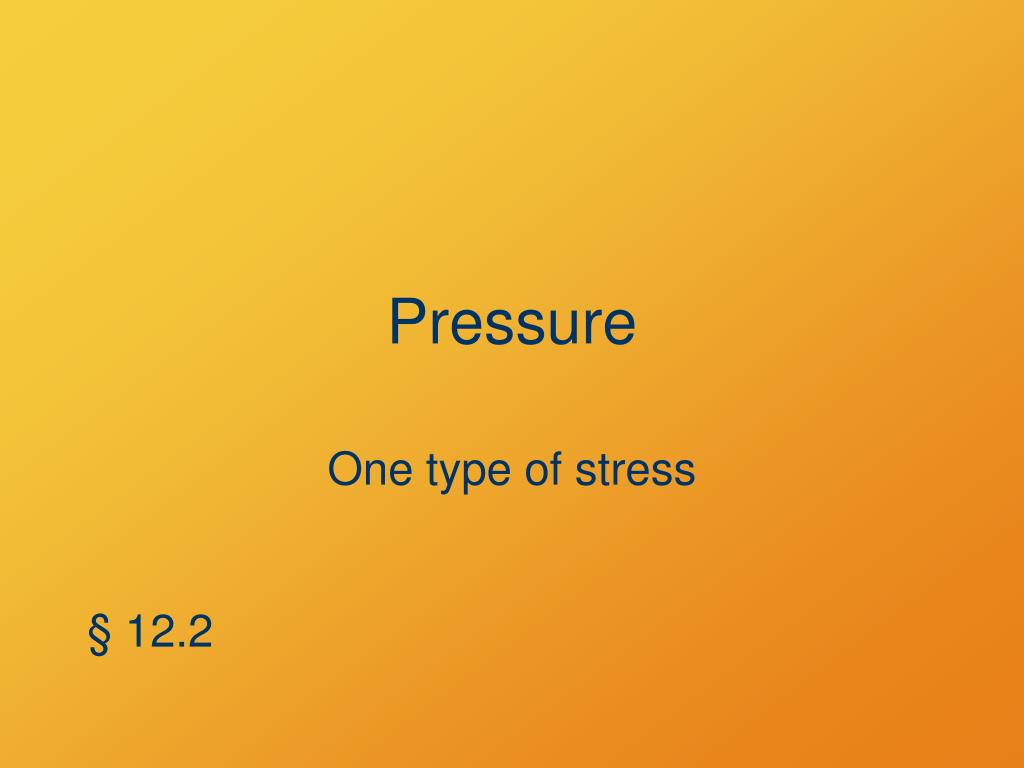 Pressure

One type of stress

§ 12.2